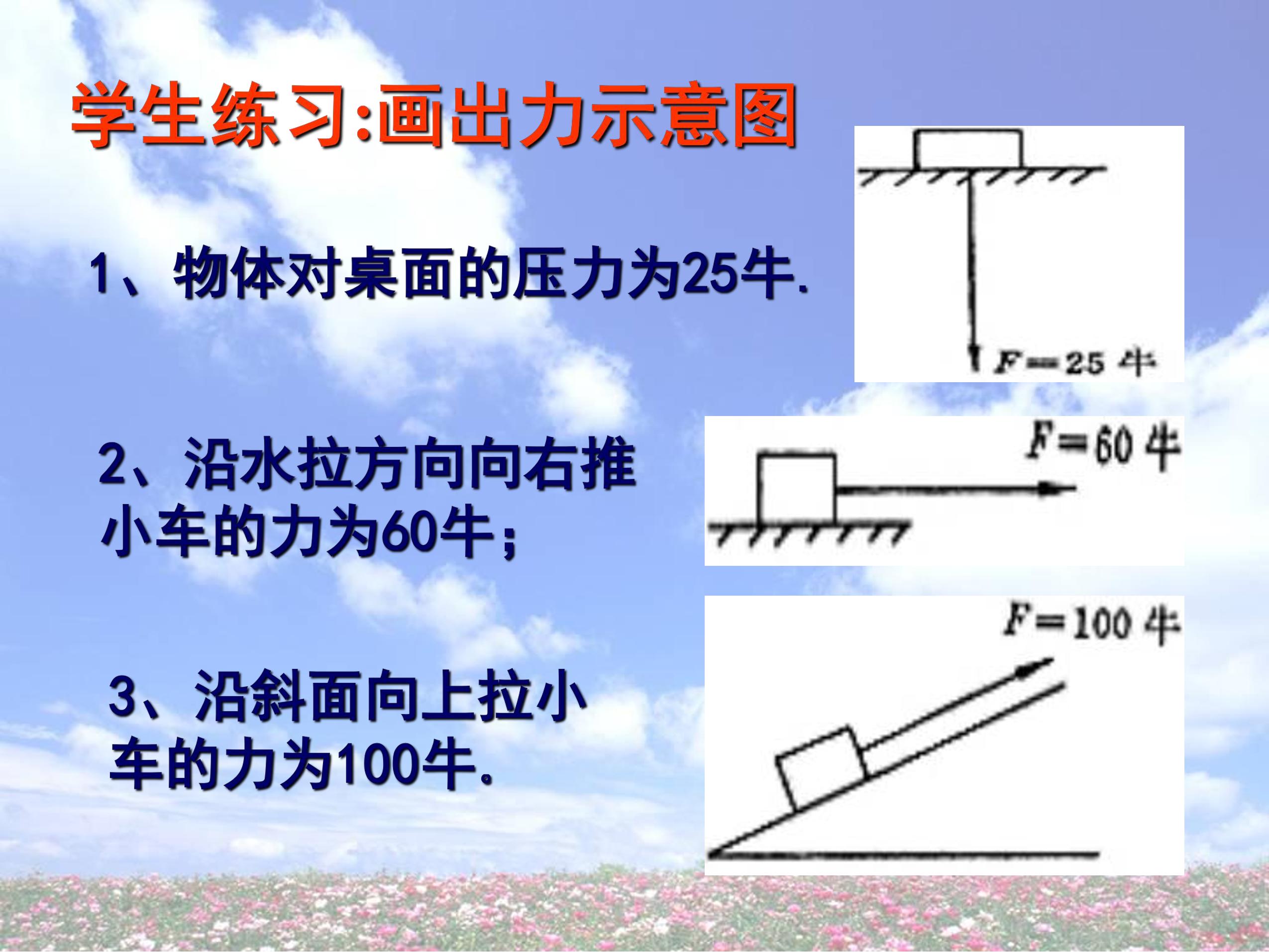 学生练习:画出力示意图

1、物体对桌面的压力为25牛.

$F=25$ 牛

2、沿水拉方向向右推小车的力为60牛;

$F=60$ 牛

3、沿斜面向上拉小车的力为100牛.

$F=100$ 牛